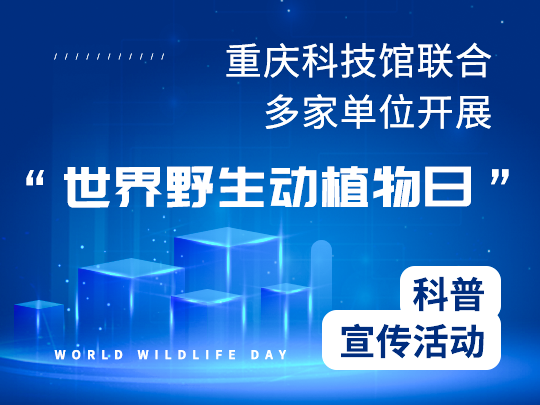 重庆科技馆联合
多家单位开展

“世界野生动植物日”

科普
宣传活动

WORLD WILDLIFE DAY